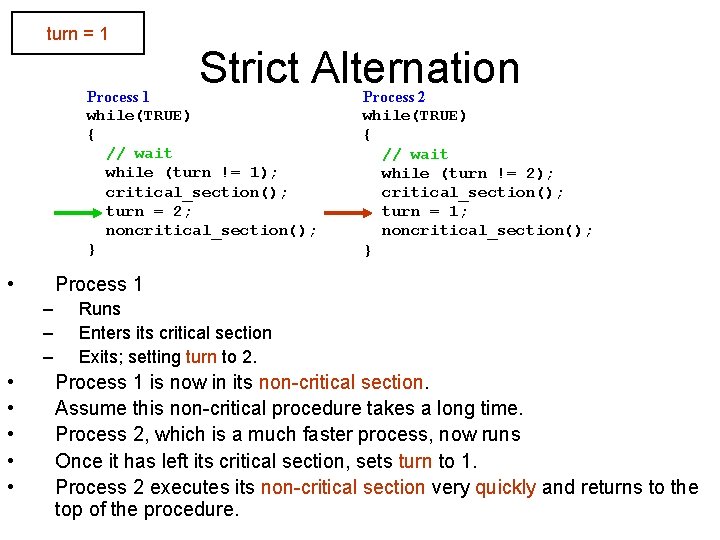 turn = 1

Strict Alternation

Process 1
while(TRUE)
{
// wait
while (turn != 1);
critical_section();
turn = 2;
noncritical_section();
}

Process 2
while(TRUE)
{
// wait
while (turn != 2);
critical_section();
turn = 1;
noncritical_section();
}

• Process 1
– Runs
– Enters its critical section
– Exits; setting turn to 2.
• Process 1 is now in its non-critical section.
• Assume this non-critical procedure takes a long time.
• Process 2, which is a much faster process, now runs
• Once it has left its critical section, sets turn to 1.
• Process 2 executes its non-critical section very quickly and returns to the top of the procedure.